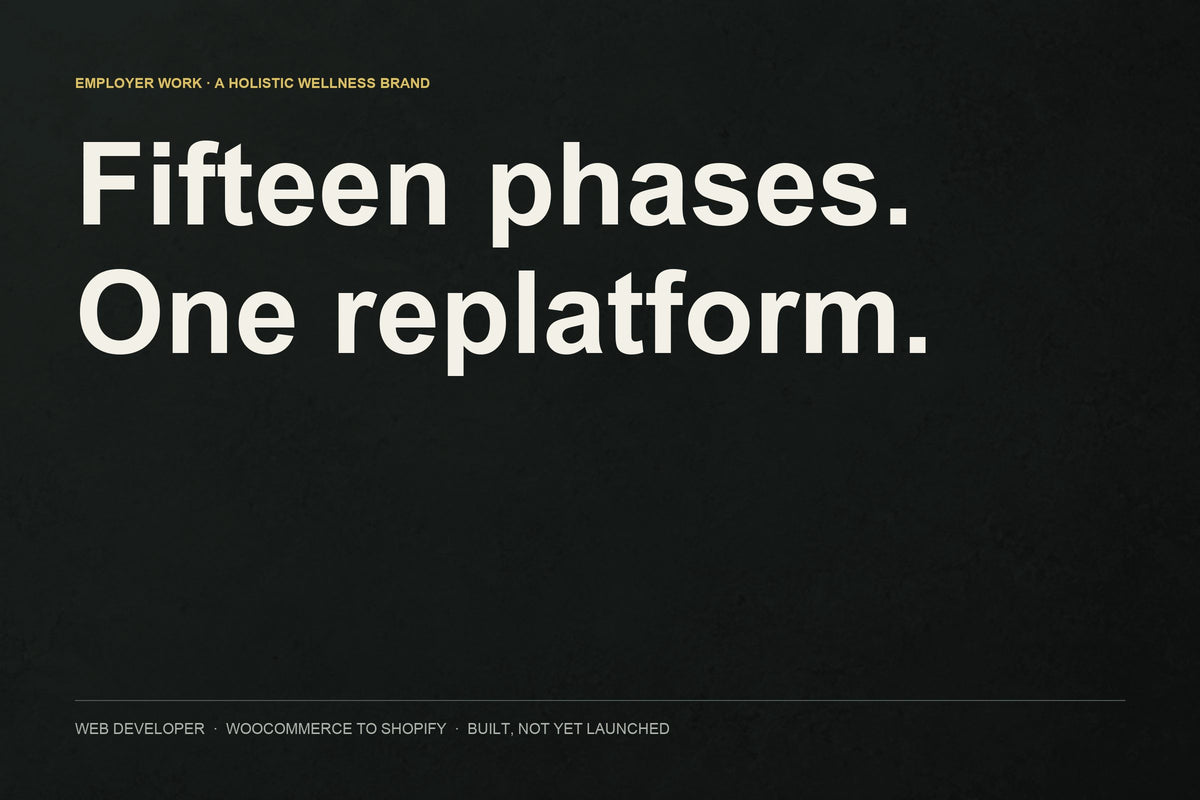 EMPLOYER WORK · A HOLISTIC WELLNESS BRAND

Fifteen phases.
One replatform.

WEB DEVELOPER · WOOCOMMERCE TO SHOPIFY · BUILT, NOT YET LAUNCHED